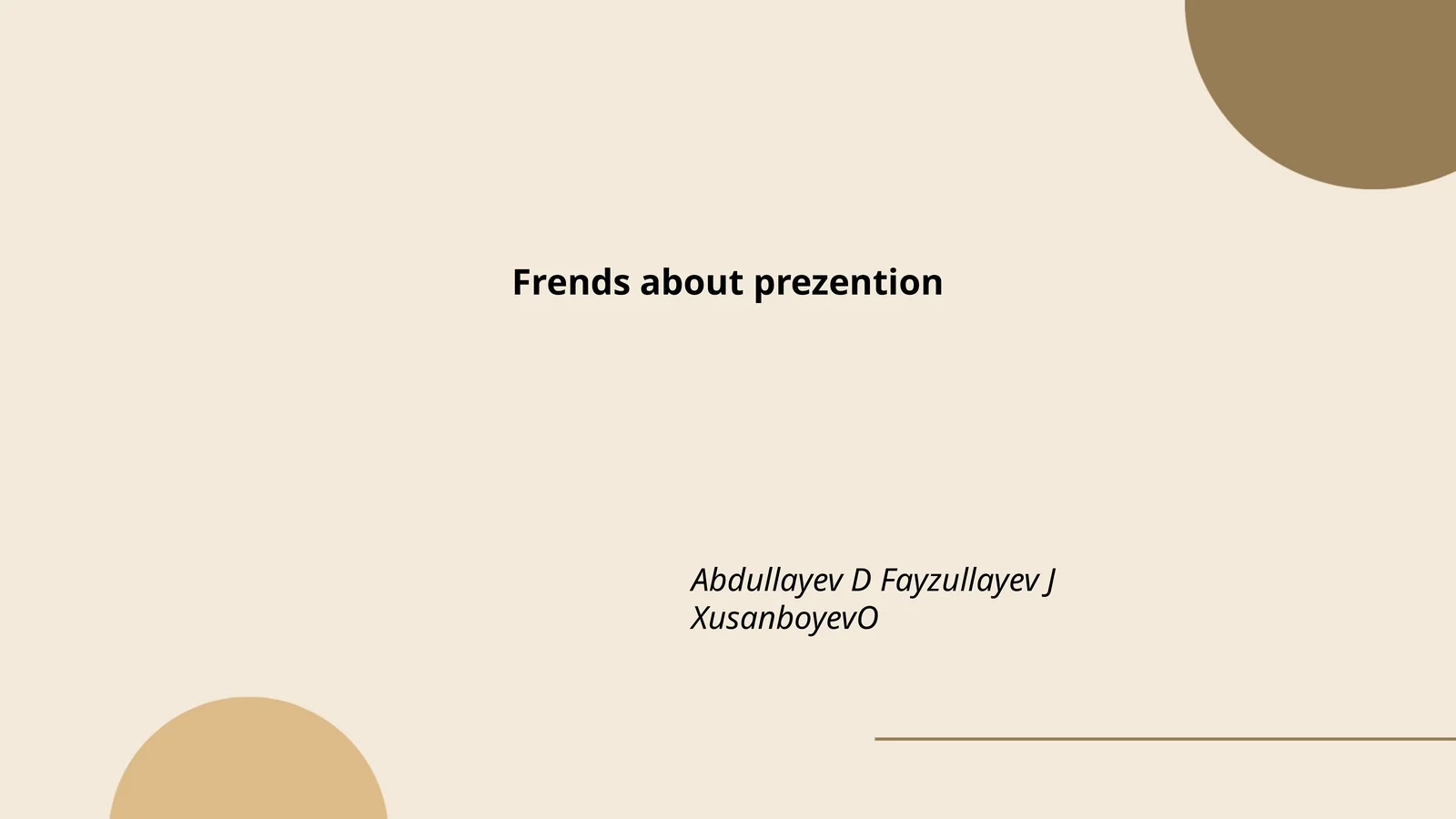 Frends about prezention

Abdullayev D Fayzullayev J XusanboyevO